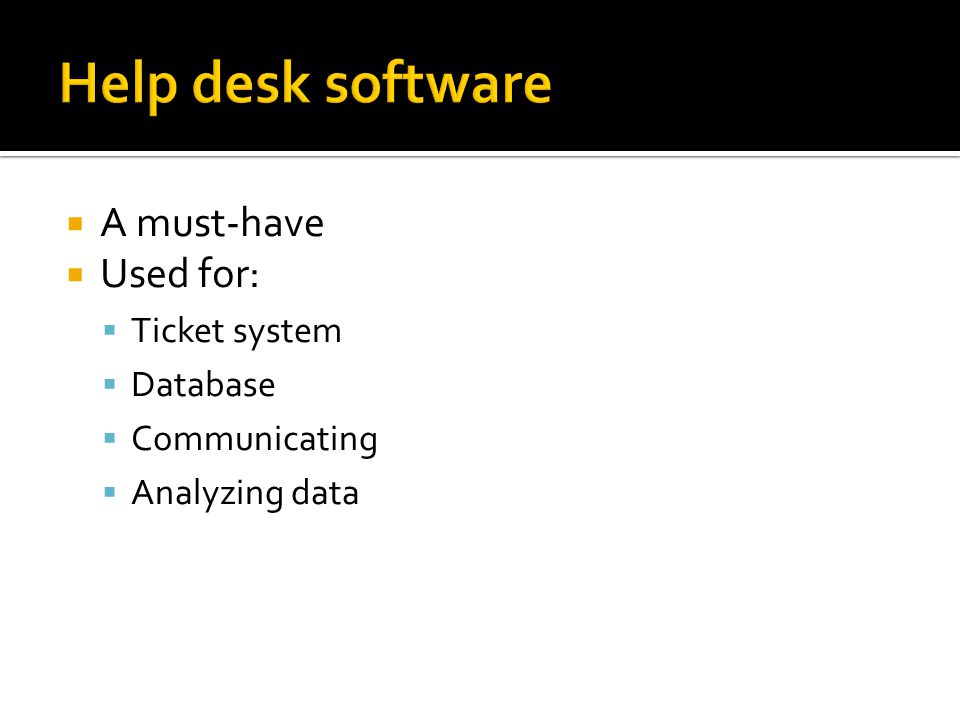 Help desk software

- A must-have
- Used for:
  - Ticket system
  - Database
  - Communicating
  - Analyzing data